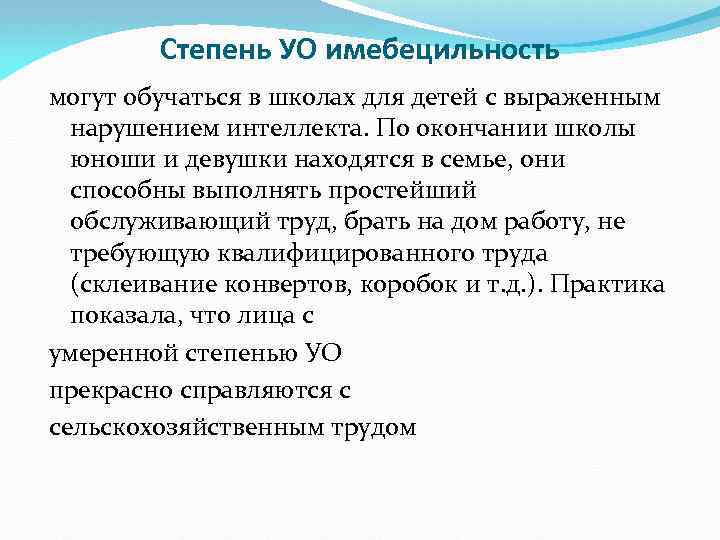 Степень УО имебецильность

могут обучаться в школах для детей с выраженным нарушением интеллекта. По окончании школы юноши и девушки находятся в семье, они способны выполнять простейший обслуживающий труд, брать на дом работу, не требующую квалифицированного труда (склеивание конвертов, коробок и т.д.). Практика показала, что лица с

умеренной степенью УО

прекрасно справляются с

сельскохозяйственным трудом